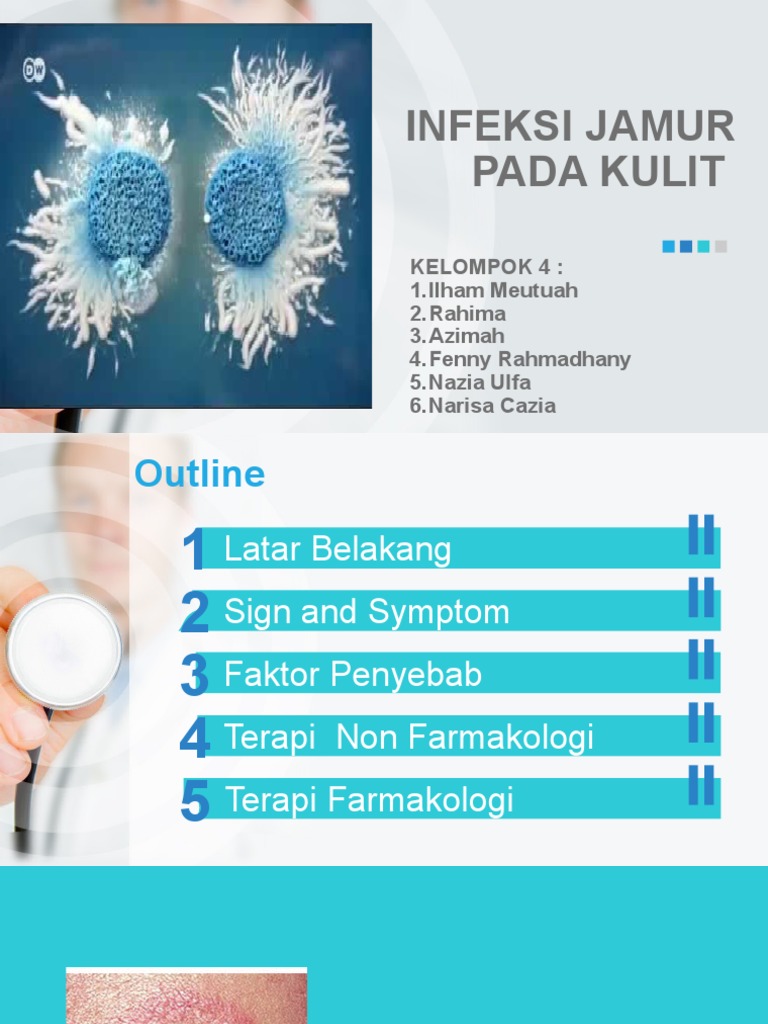 DW

INFEKSI JAMUR PADA KULIT

KELOMPOK 4 :
1. Ilham Meutuah
2. Rahima
3. Azimah
4. Fenny Rahmadhany
5. Nazia Ulfa
6. Narisa Cazia

Outline

1 Latar Belakang

2 Sign and Symptom

3 Faktor Penyebab

4 Terapi Non Farmakologi

5 Terapi Farmakologi